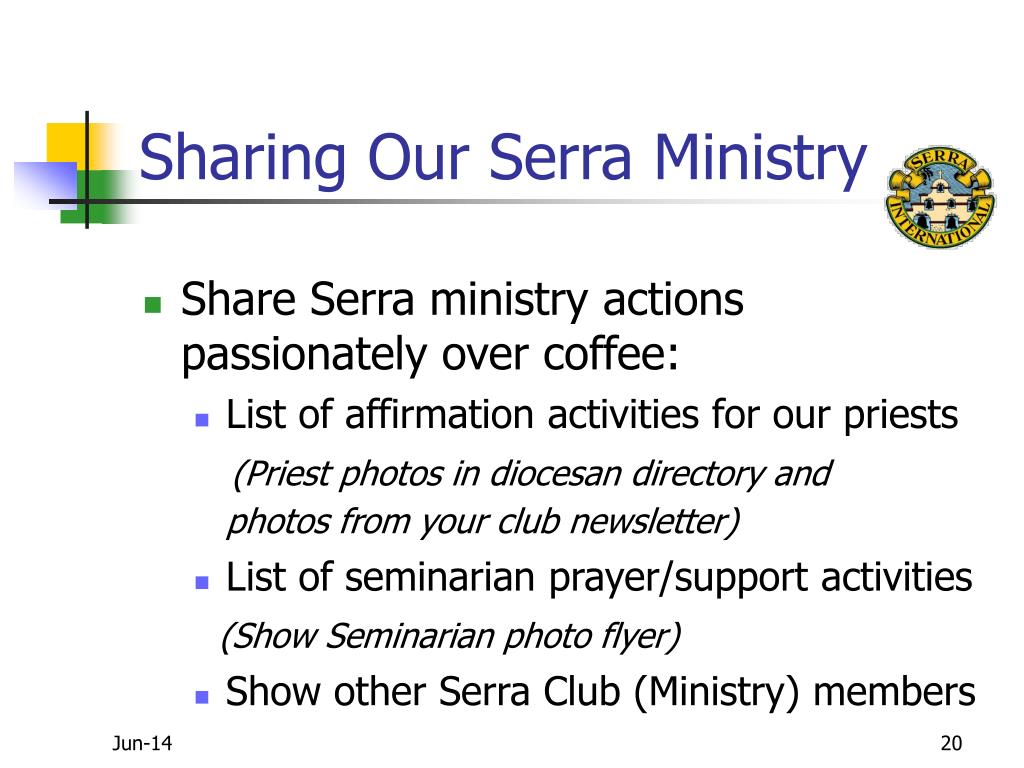 Sharing Our Serra Ministry

SERRA INTERNATIONAL

Share Serra ministry actions passionately over coffee:

List of affirmation activities for our priests

(Priest photos in diocesan directory and photos from your club newsletter)

List of seminarian prayer/support activities

(Show Seminarian photo flyer)

Show other Serra Club (Ministry) members

Jun-14

20